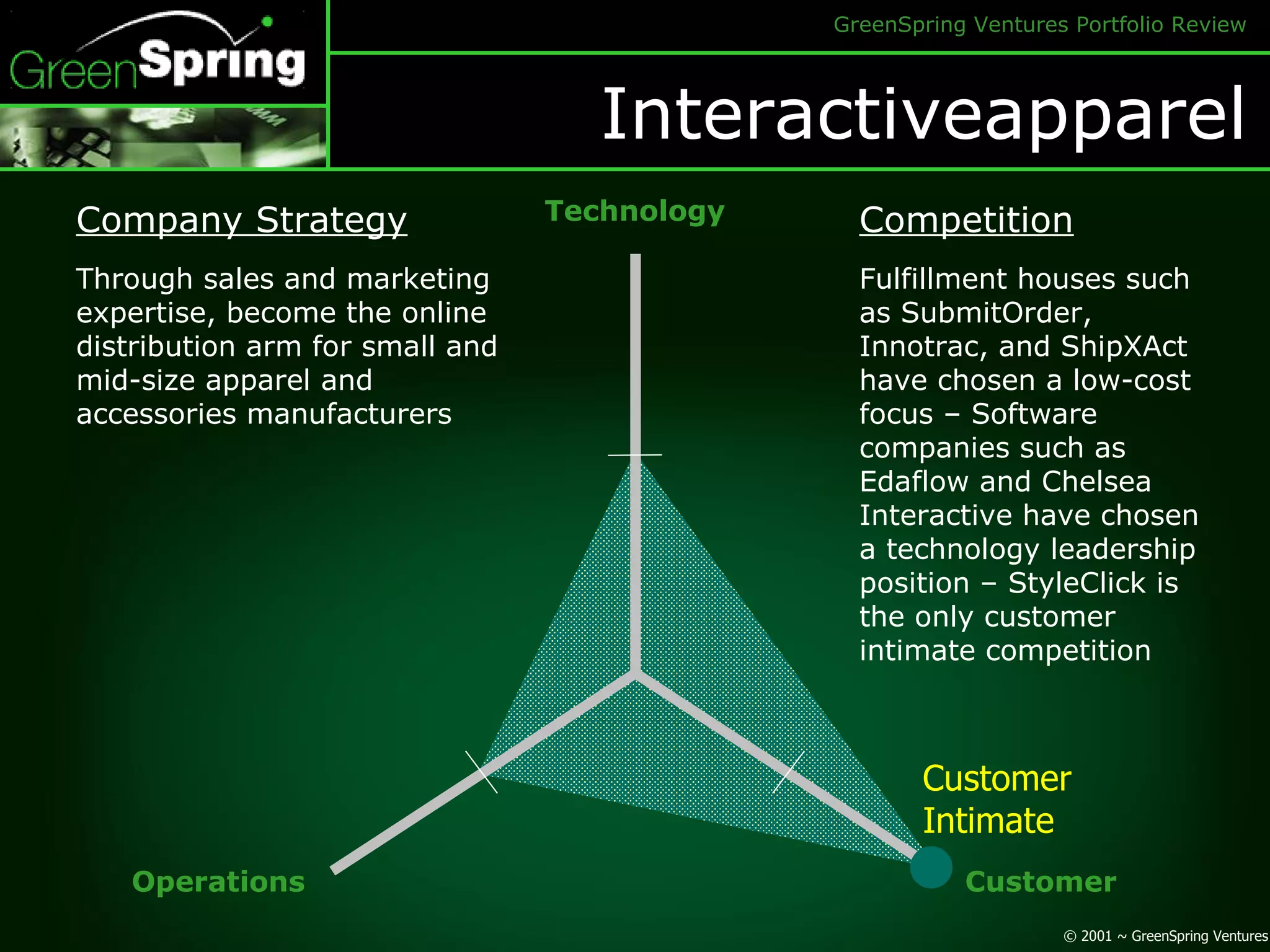 GreenSpring

GreenSpring Ventures Portfolio Review

Interactiveapparel

Company Strategy

Through sales and marketing expertise, become the online distribution arm for small and mid-size apparel and accessories manufacturers

Technology

Competition

Fulfillment houses such as SubmitOrder, Innotrac, and ShipXAct have chosen a low-cost focus – Software companies such as Edaflow and Chelsea Interactive have chosen a technology leadership position – StyleClick is the only customer intimate competition

Customer Intimate

Operations

Customer

© 2001 ~ GreenSpring Ventures